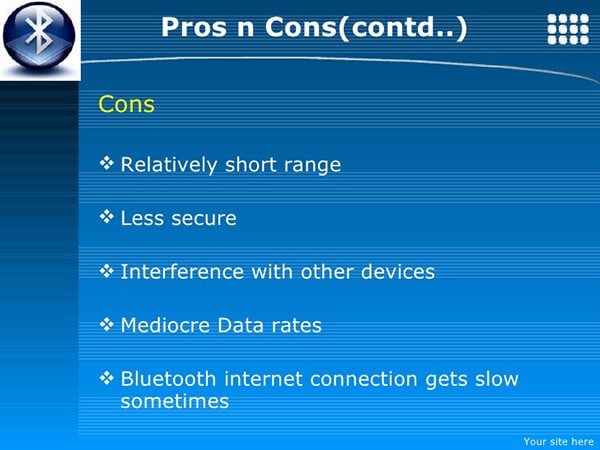 Pros n Cons(contd..)

Cons

❖ Relatively short range

❖ Less secure

❖ Interference with other devices

❖ Mediocre Data rates

❖ Bluetooth internet connection gets slow sometimes

Your site here